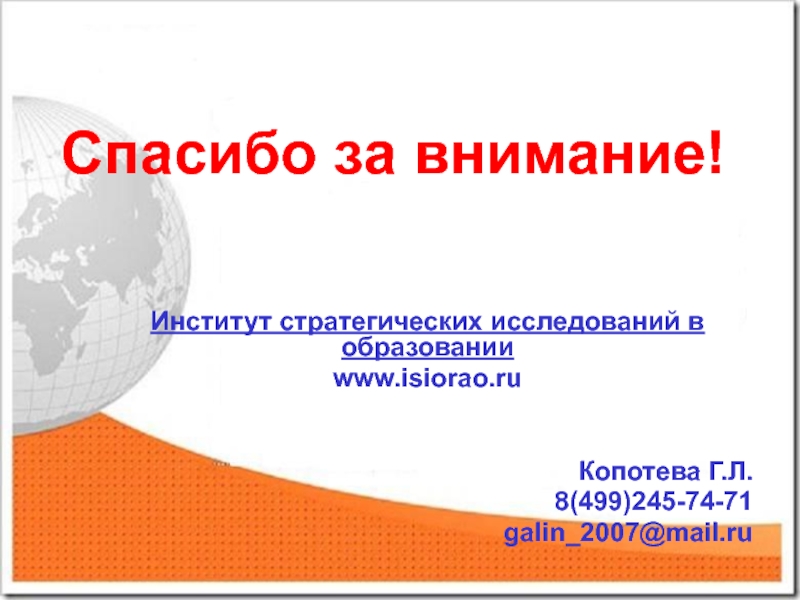 Спасибо за внимание!

Институт стратегических исследований в образовании
www.isiorao.ru

Копотева Г.Л.
8(499)245-74-71
galin_2007@mail.ru